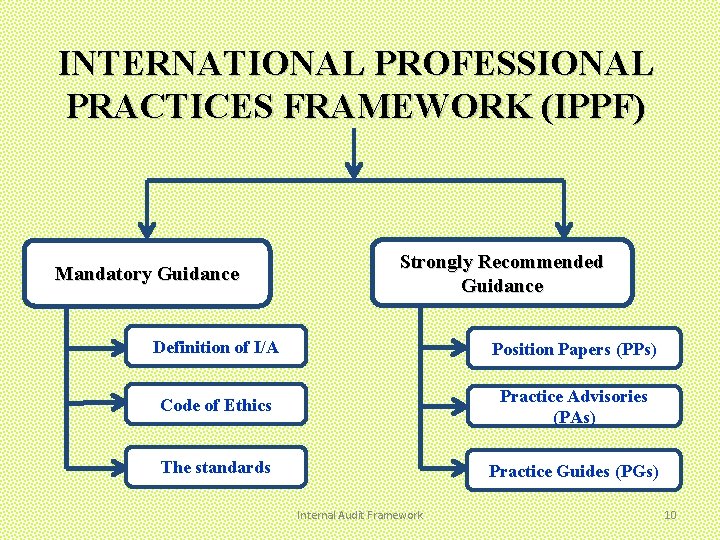 INTERNATIONAL PROFESSIONAL PRACTICES FRAMEWORK (IPPF)

Mandatory Guidance

Definition of I/A

Code of Ethics

The standards

Strongly Recommended Guidance

Position Papers (PPs)

Practice Advisories (PAs)

Practice Guides (PGs)

Internal Audit Framework

10